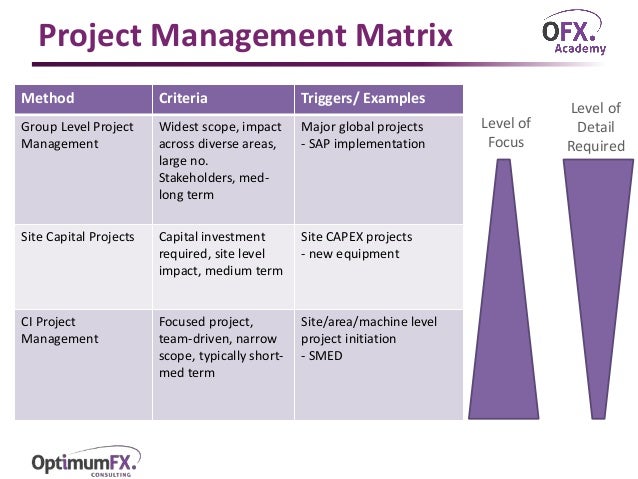 Project Management Matrix

OFX. Academy

| Method | Criteria | Triggers/ Examples |
|---|---|---|
| Group Level Project Management | Widest scope, impact across diverse areas, large no. Stakeholders, med-long term | Major global projects - SAP implementation |
| Site Capital Projects | Capital investment required, site level impact, medium term | Site CAPEX projects - new equipment |
| CI Project Management | Focused project, team-driven, narrow scope, typically short-med term | Site/area/machine level project initiation - SMED |

Level of Focus

Level of Detail Required

OptimumFX. CONSULTING